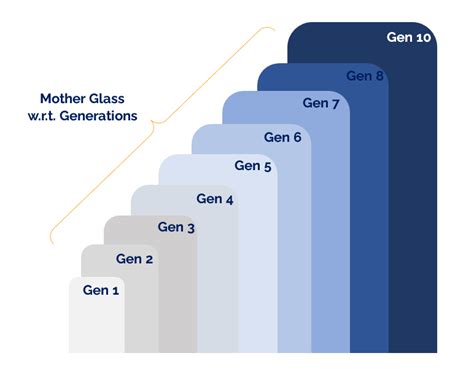 Mother Glass
w.r.t. Generations

Gen 10
Gen 8
Gen 7
Gen 6
Gen 5
Gen 4
Gen 3
Gen 2
Gen 1